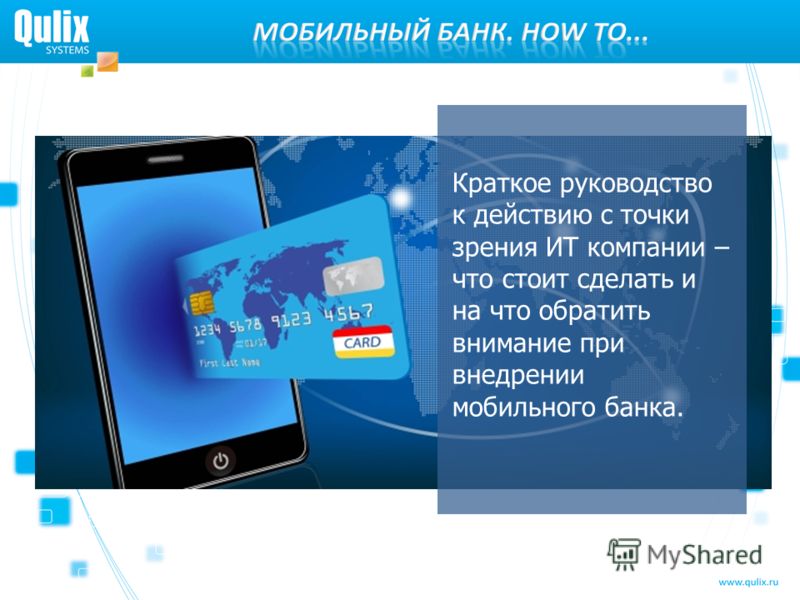 Qulix SYSTEMS

МОБИЛЬНЫЙ БАНК. HOW TO...

1234 5678 9123 4567
01/17
First Last Name
CARD

Краткое руководство к действию с точки зрения ИТ компании – что стоит сделать и на что обратить внимание при внедрении мобильного банка.

MyShared

www.qulix.ru